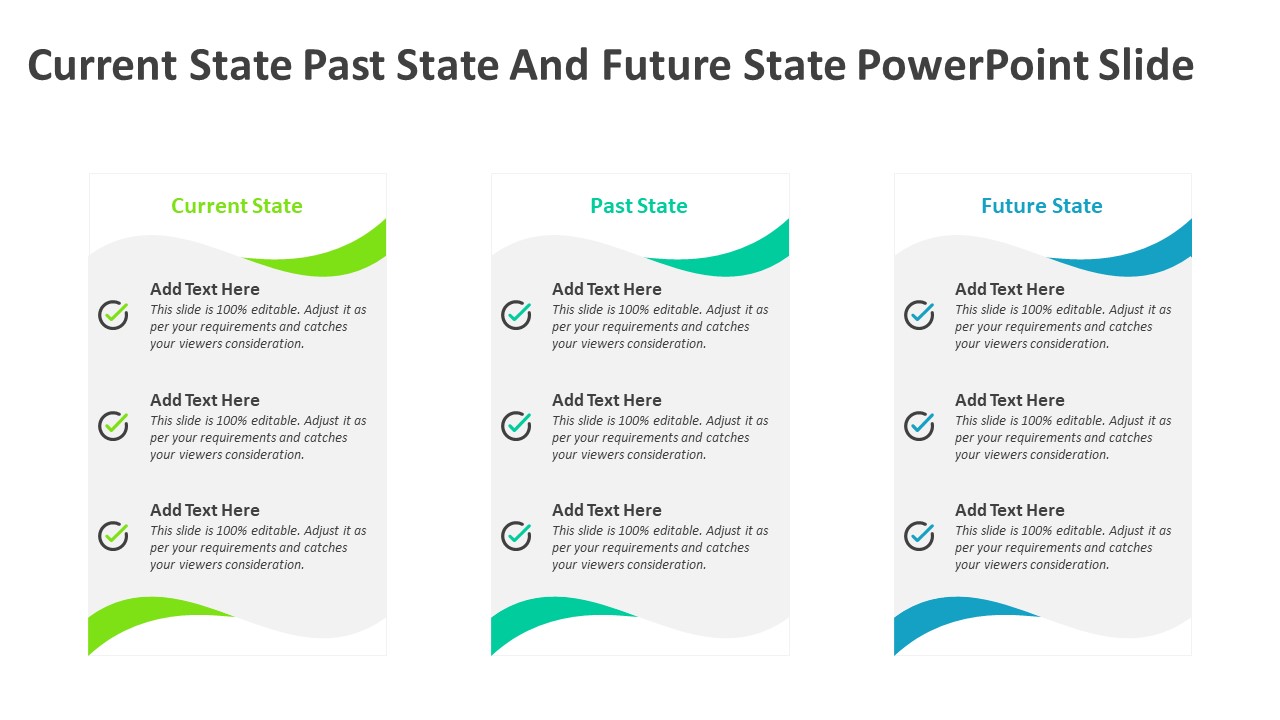 Current State Past State And Future State PowerPoint Slide

Current State

Add Text Here
This slide is 100% editable. Adjust it as per your requirements and catches your viewers consideration.

Add Text Here
This slide is 100% editable. Adjust it as per your requirements and catches your viewers consideration.

Add Text Here
This slide is 100% editable. Adjust it as per your requirements and catches your viewers consideration.

Past State

Add Text Here
This slide is 100% editable. Adjust it as per your requirements and catches your viewers consideration.

Add Text Here
This slide is 100% editable. Adjust it as per your requirements and catches your viewers consideration.

Add Text Here
This slide is 100% editable. Adjust it as per your requirements and catches your viewers consideration.

Future State

Add Text Here
This slide is 100% editable. Adjust it as per your requirements and catches your viewers consideration.

Add Text Here
This slide is 100% editable. Adjust it as per your requirements and catches your viewers consideration.

Add Text Here
This slide is 100% editable. Adjust it as per your requirements and catches your viewers consideration.